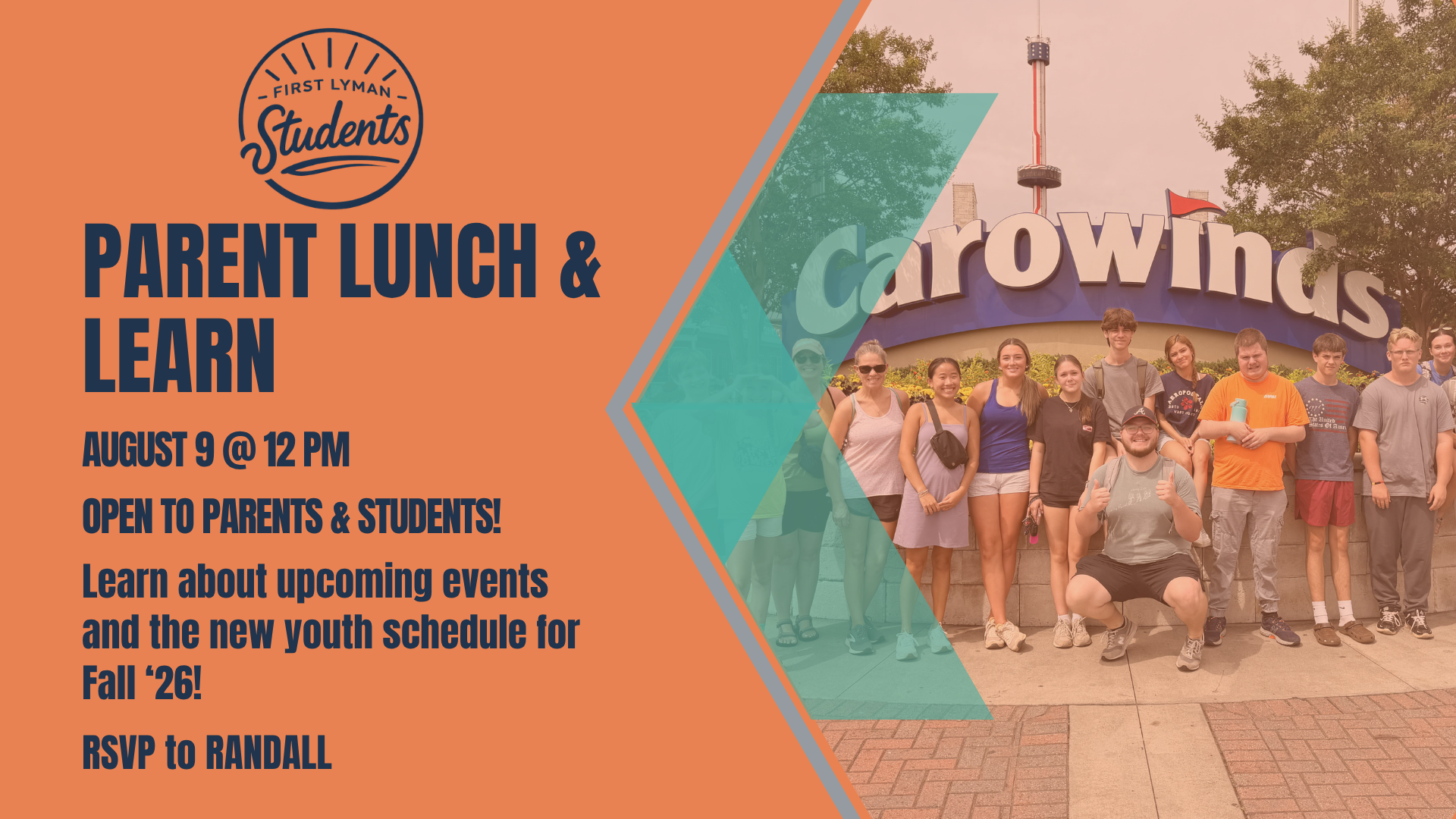 FIRST LYMAN
Students

PARENT LUNCH & LEARN

AUGUST 9 @ 12 PM

OPEN TO PARENTS & STUDENTS!

Learn about upcoming events and the new youth schedule for Fall ‘26!

RSVP to RANDALL

Carowinds